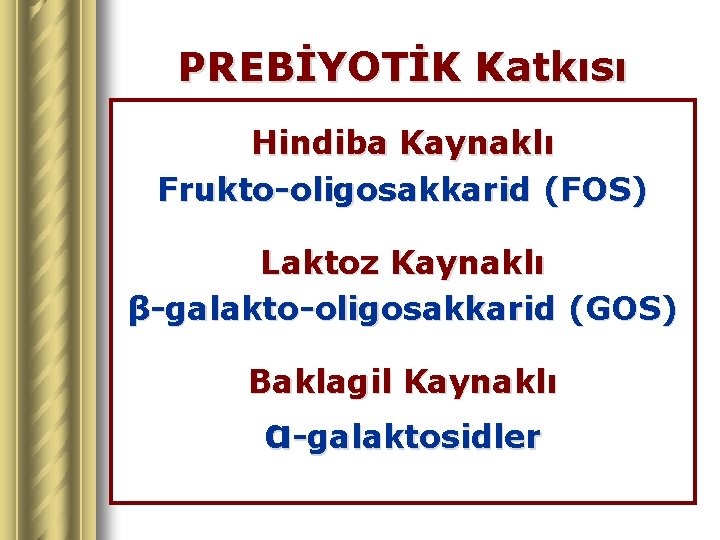 PREBİYOTİK Katkısı

Hindiba Kaynaklı
Frukto-oligosakkarid (FOS)

Laktoz Kaynaklı
β-galakto-oligosakkarid (GOS)

Baklagil Kaynaklı
α-galaktosidler